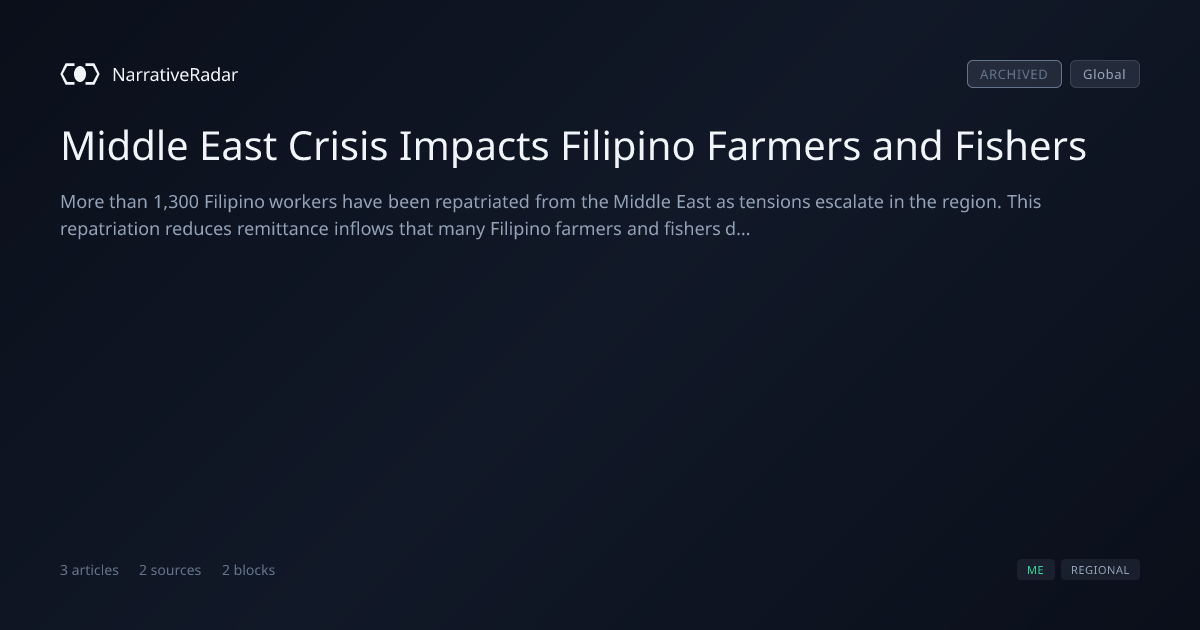 NarrativeRadar

ARCHIVED Global

Middle East Crisis Impacts Filipino Farmers and Fishers

More than 1,300 Filipino workers have been repatriated from the Middle East as tensions escalate in the region. This repatriation reduces remittance inflows that many Filipino farmers and fishers d...

3 articles 2 sources 2 blocks

ME REGIONAL